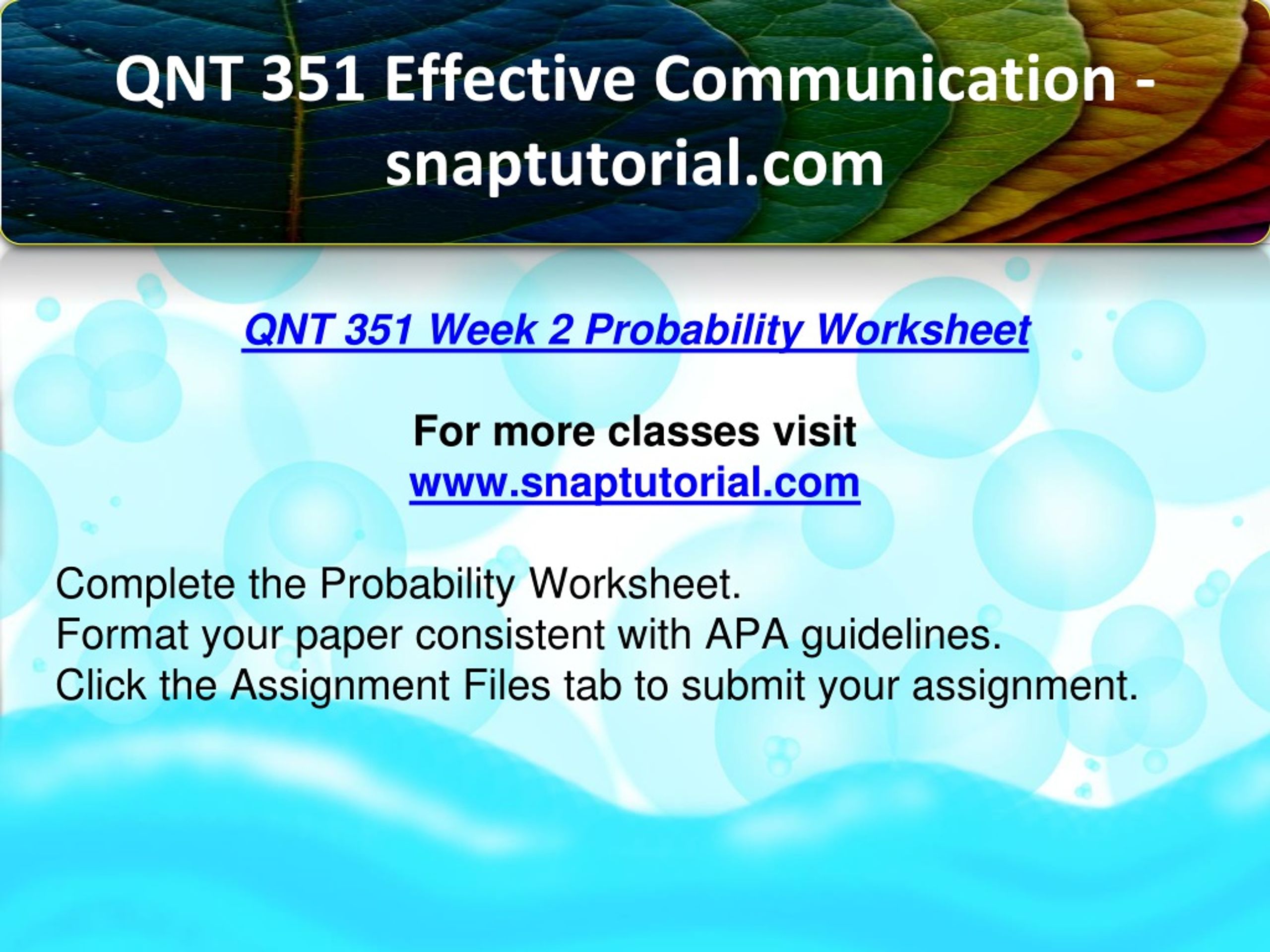 QNT 351 Effective Communication - snaptutorial.com

QNT 351 Week 2 Probability Worksheet

For more classes visit
www.snaptutorial.com

Complete the Probability Worksheet.
Format your paper consistent with APA guidelines.
Click the Assignment Files tab to submit your assignment.